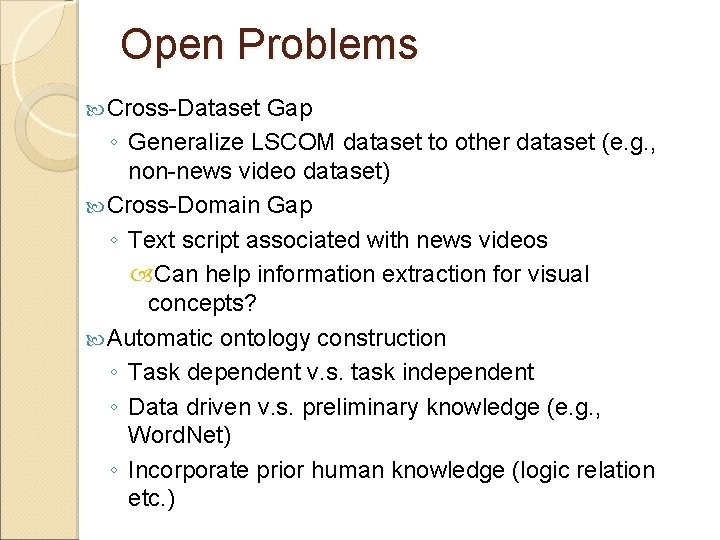 Open Problems

Cross-Dataset Gap

◦ Generalize LSCOM dataset to other dataset (e.g., non-news video dataset)

Cross-Domain Gap

◦ Text script associated with news videos

Can help information extraction for visual concepts?

Automatic ontology construction

◦ Task dependent v.s. task independent

◦ Data driven v.s. preliminary knowledge (e.g., WordNet)

◦ Incorporate prior human knowledge (logic relation etc.)